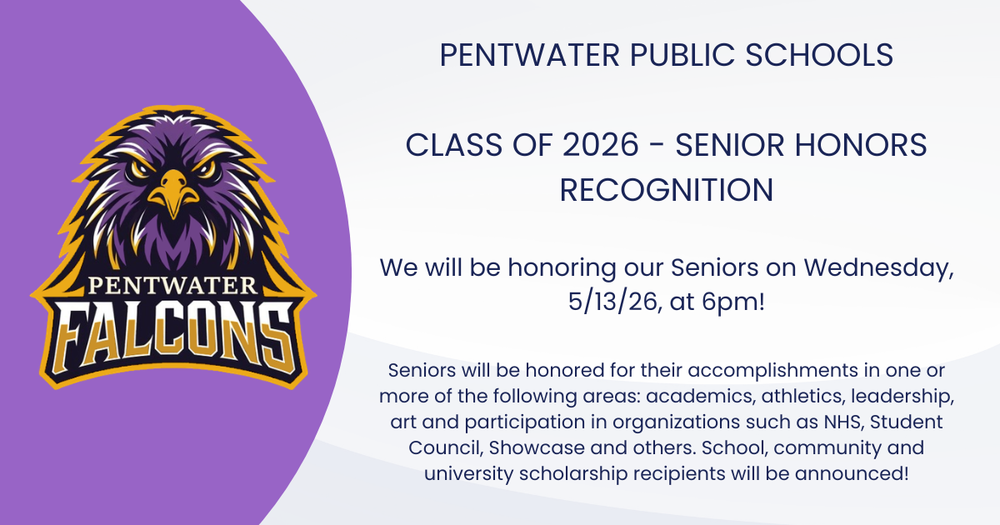 PENTWATER
FALCONS

PENTWATER PUBLIC SCHOOLS

CLASS OF 2026 - SENIOR HONORS RECOGNITION

We will be honoring our Seniors on Wednesday, 5/13/26, at 6pm!

Seniors will be honored for their accomplishments in one or more of the following areas: academics, athletics, leadership, art and participation in organizations such as NHS, Student Council, Showcase and others. School, community and university scholarship recipients will be announced!